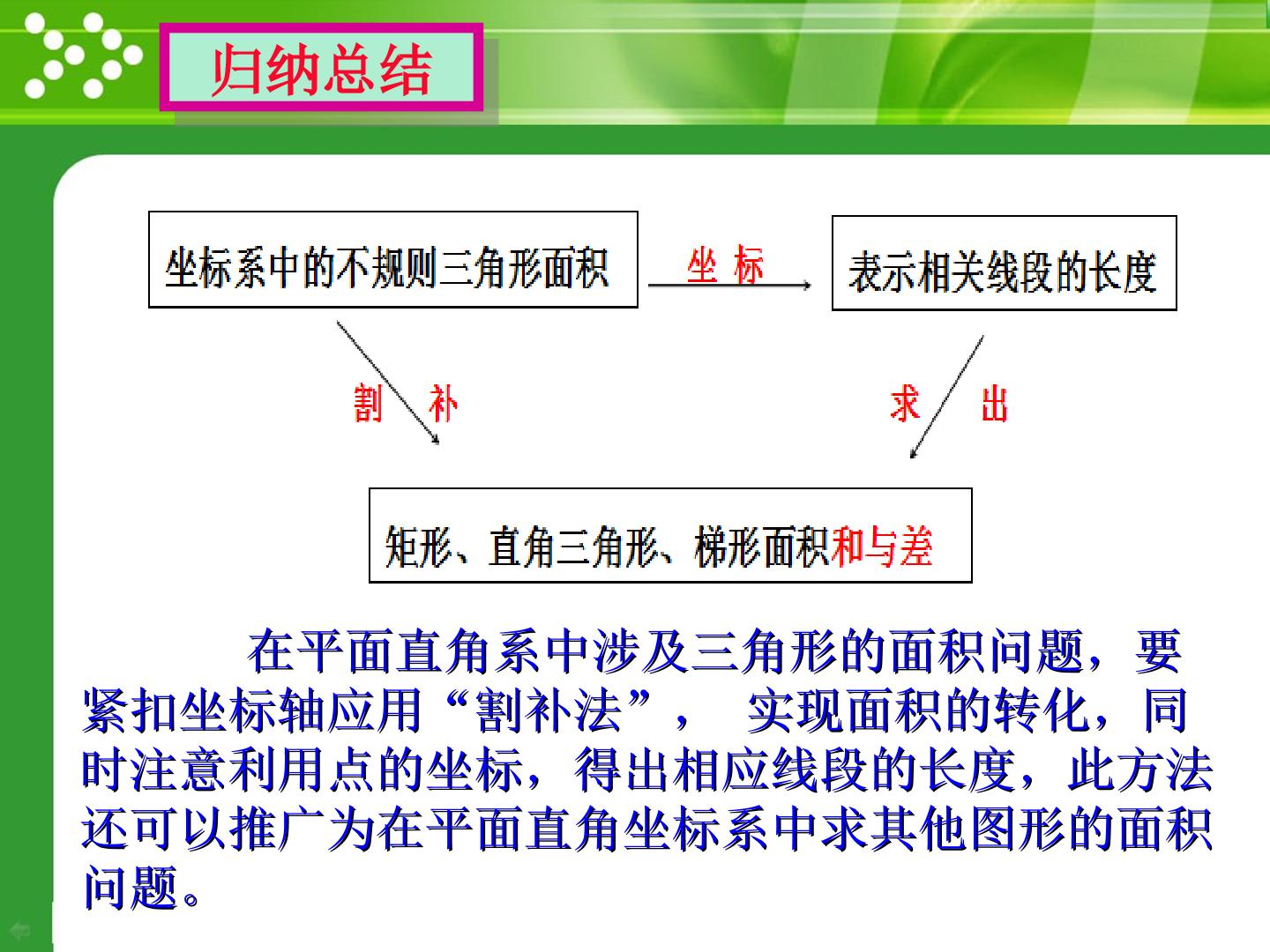 归纳总结

坐标系中的不规则三角形面积

坐 标

表示相关线段的长度

割 补

求 出

矩形、直角三角形、梯形面积和与差

在平面直角系中涉及三角形的面积问题，要紧扣坐标轴应用“割补法”， 实现面积的转化，同时注意利用点的坐标，得出相应线段的长度，此方法还可以推广为在平面直角坐标系中求其他图形的面积问题。